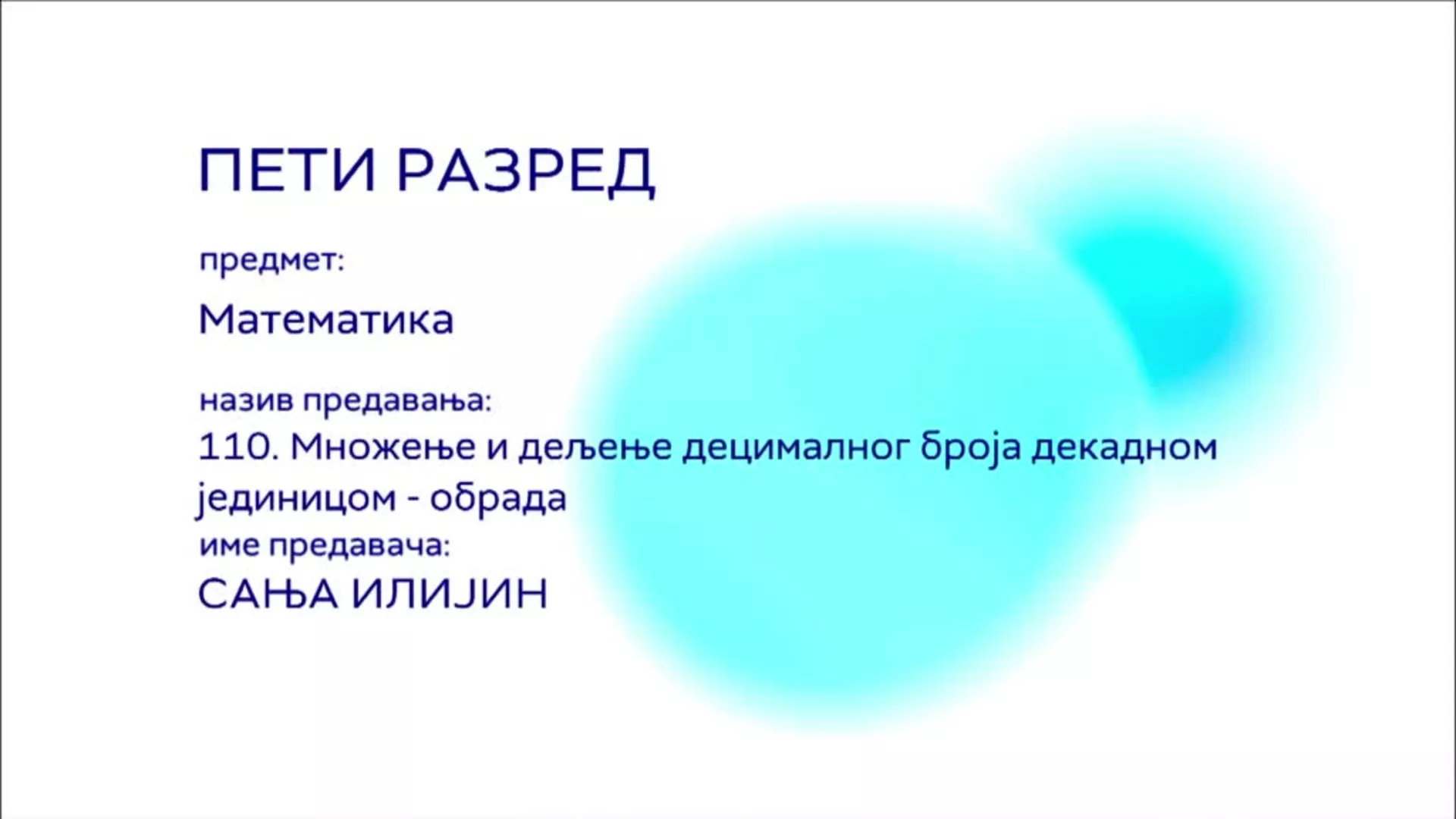 ПЕТИ РАЗРЕД

предмет:

Математика

назив предавања:
110. Множење и дељење децималног броја декадном јединицом - обрада
име предавача:
САЊА ИЛИЈИН